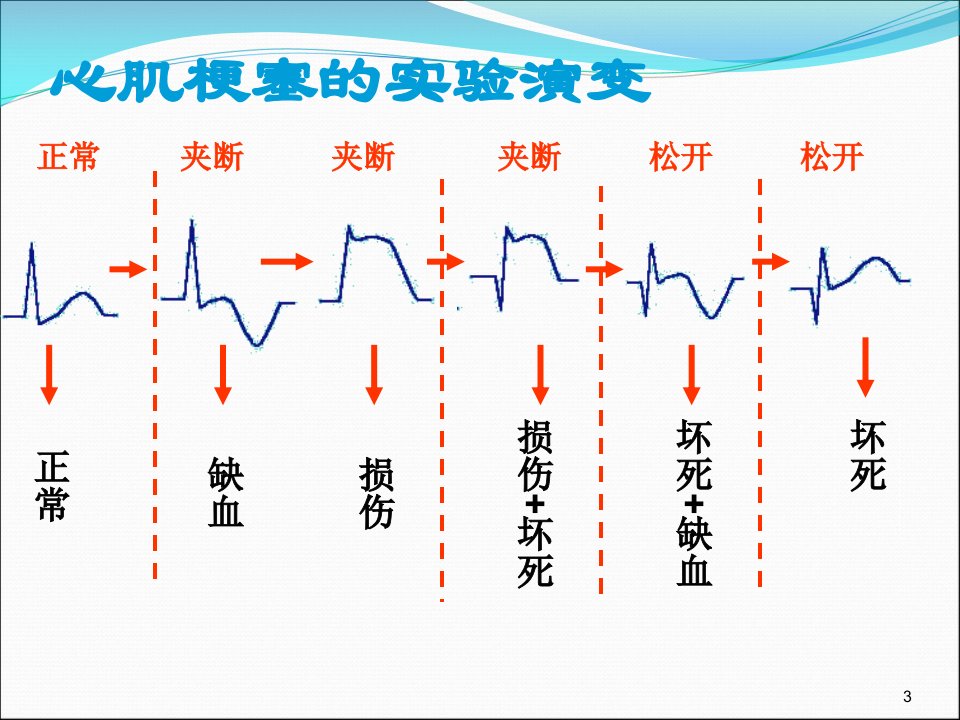 心肌梗塞的实验演变

正常 夹断 夹断 夹断 松开 松开

正常

缺血

损伤

损伤+坏死

坏死+缺血

坏死

3